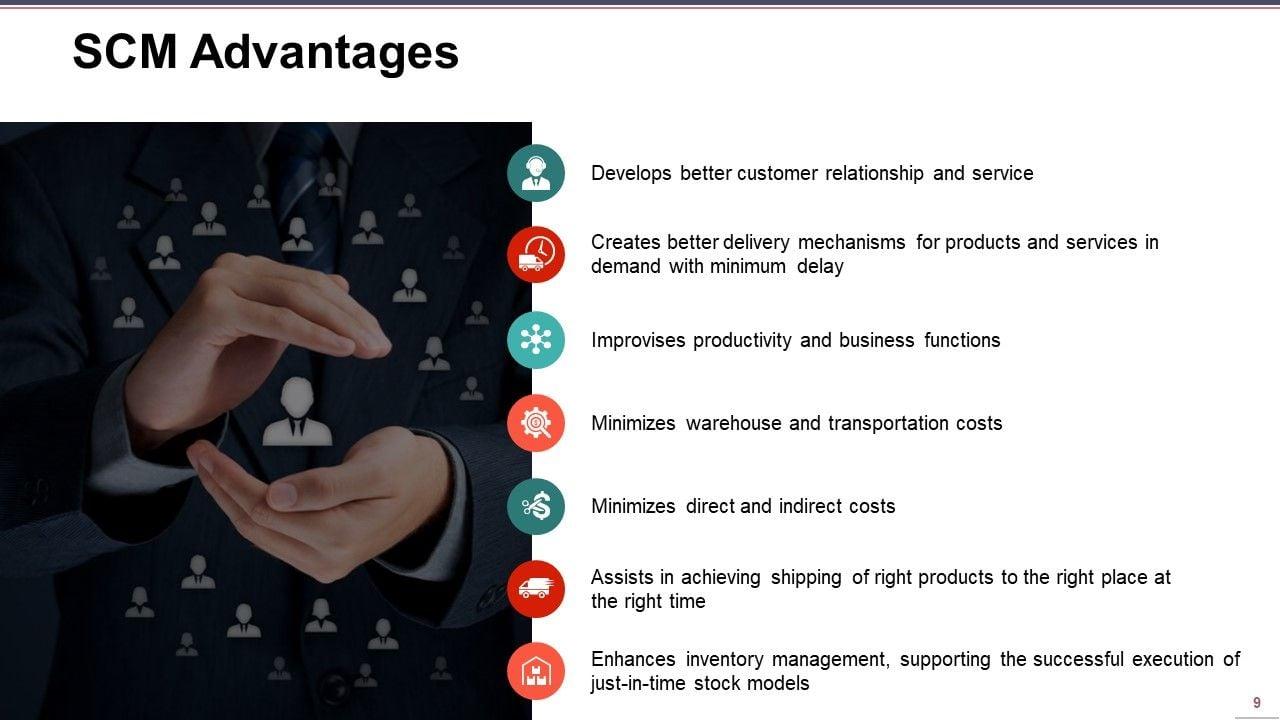 SCM Advantages

Develops better customer relationship and service

Creates better delivery mechanisms for products and services in demand with minimum delay

Improvises productivity and business functions

Minimizes warehouse and transportation costs

Minimizes direct and indirect costs

Assists in achieving shipping of right products to the right place at the right time

Enhances inventory management, supporting the successful execution of just-in-time stock models

9